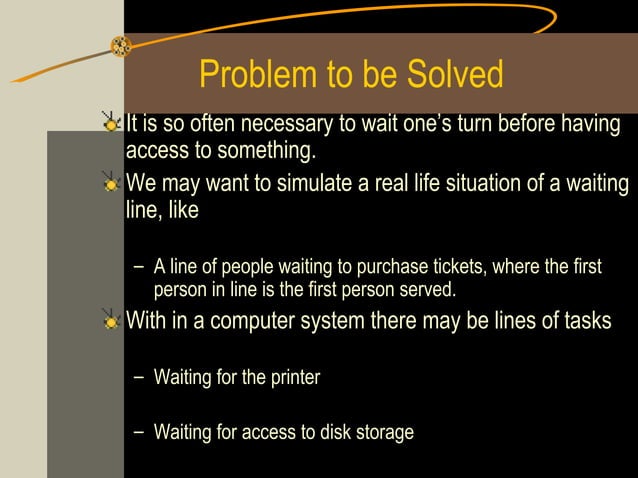 Problem to be Solved

It is so often necessary to wait one's turn before having access to something.

We may want to simulate a real life situation of a waiting line, like

– A line of people waiting to purchase tickets, where the first person in line is the first person served.

With in a computer system there may be lines of tasks

– Waiting for the printer

– Waiting for access to disk storage